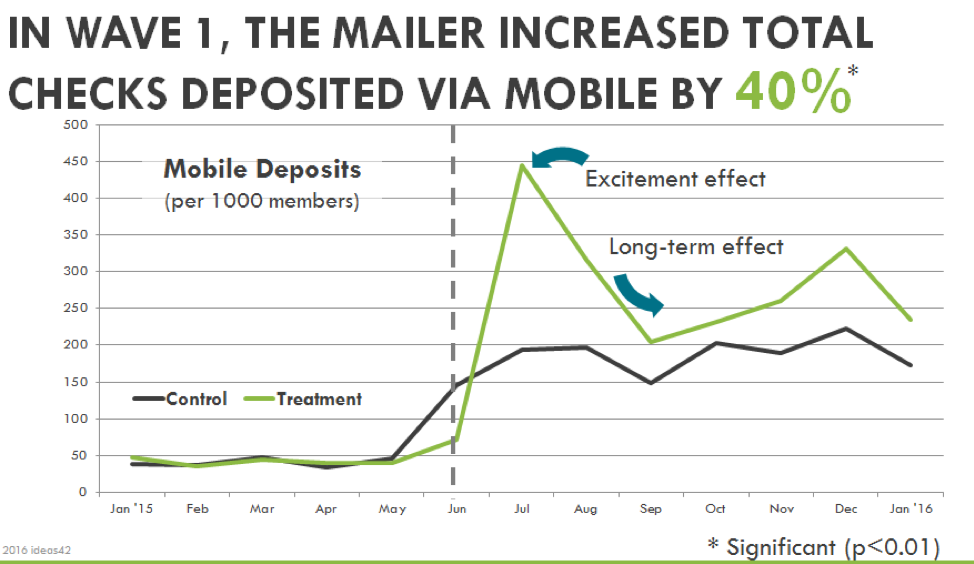 IN WAVE 1, THE MAILER INCREASED TOTAL CHECKS DEPOSITED VIA MOBILE BY 40%*

Mobile Deposits
(per 1000 members)

Excitement effect

Long-term effect

Control
Treatment

500
450
400
350
300
250
200
150
100
50
0

Jan '15
Feb
Mar
Apr
May
Jun
Jul
Aug
Sep
Oct
Nov
Dec
Jan '16

2016 ideas42

* Significant (p<0.01)